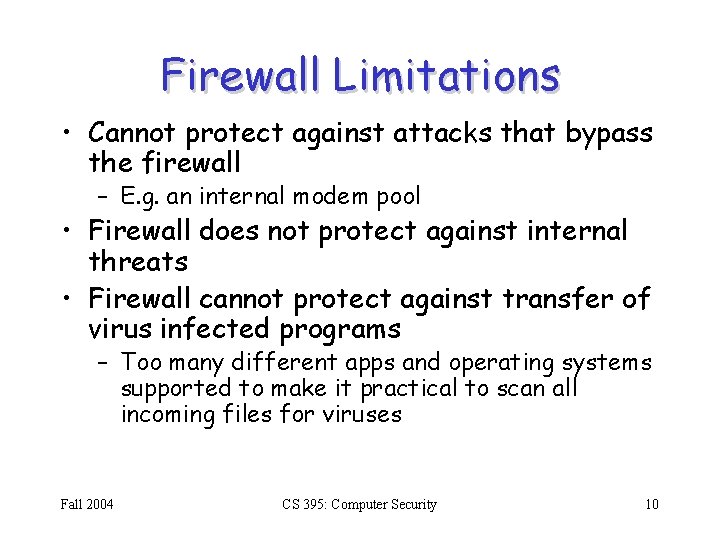 Firewall Limitations

• Cannot protect against attacks that bypass the firewall
– E.g. an internal modem pool

• Firewall does not protect against internal threats

• Firewall cannot protect against transfer of virus infected programs
– Too many different apps and operating systems supported to make it practical to scan all incoming files for viruses

Fall 2004

CS 395: Computer Security

10